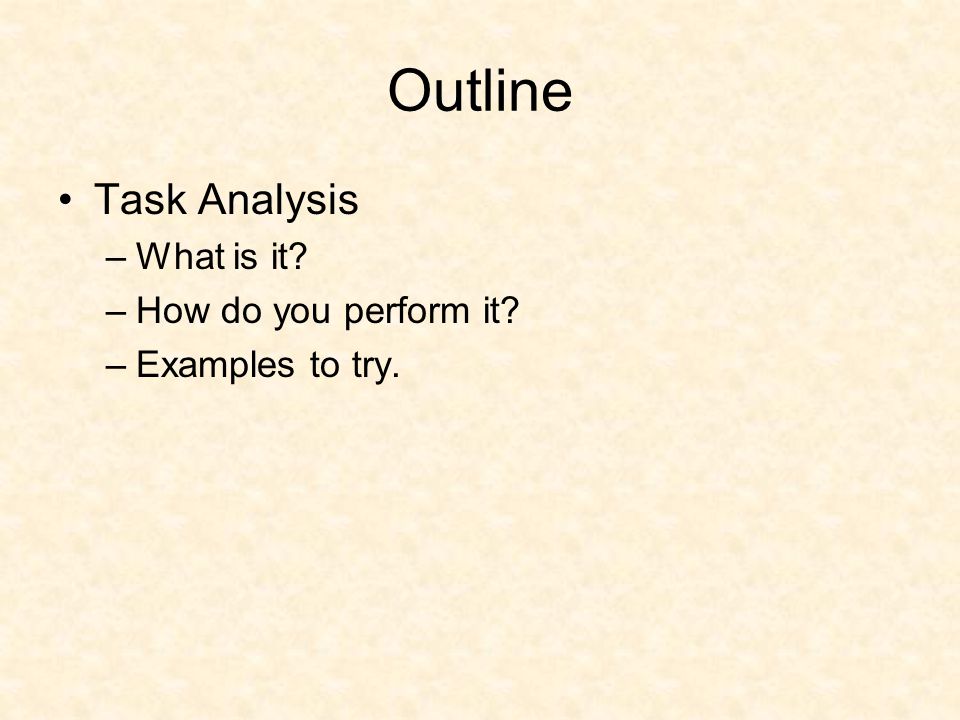 Outline

• Task Analysis
– What is it?
– How do you perform it?
– Examples to try.